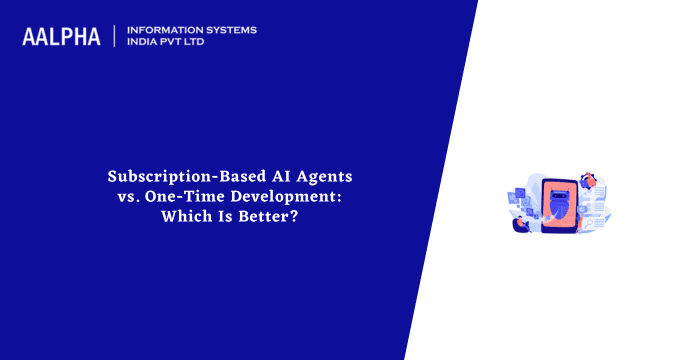 AALPHA | INFORMATION SYSTEMS INDIA PVT LTD

Subscription-Based AI Agents vs. One-Time Development: Which Is Better?